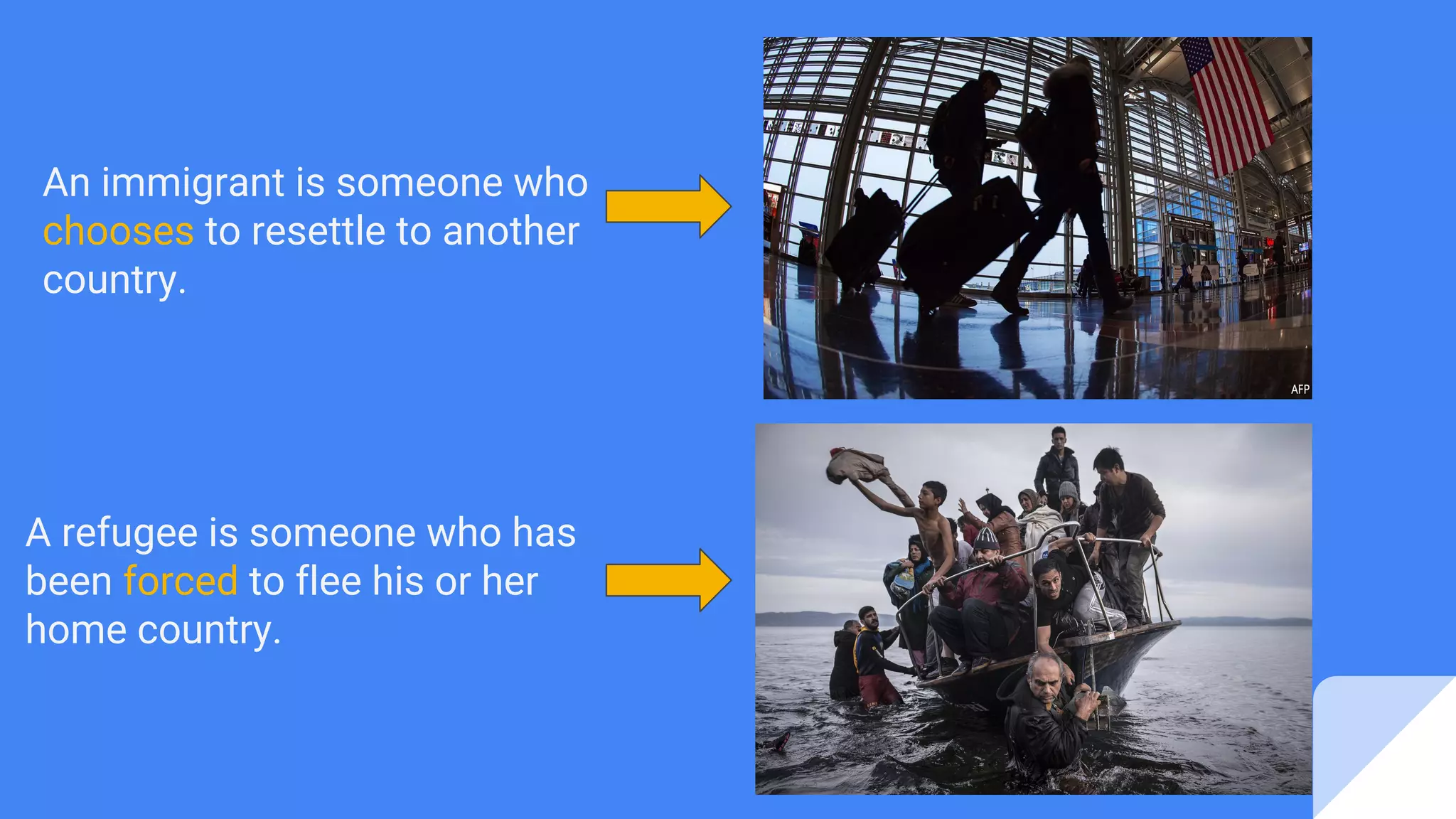 An immigrant is someone who chooses to resettle to another country.

AFP

A refugee is someone who has been forced to flee his or her home country.